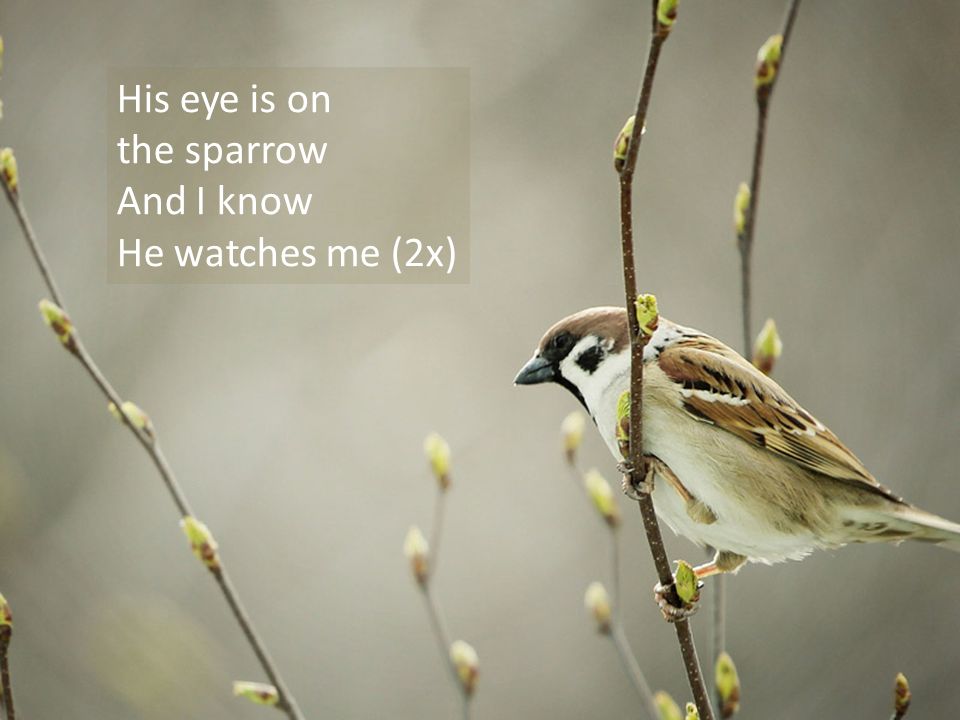 His eye is on
the sparrow
And I know
He watches me (2x)